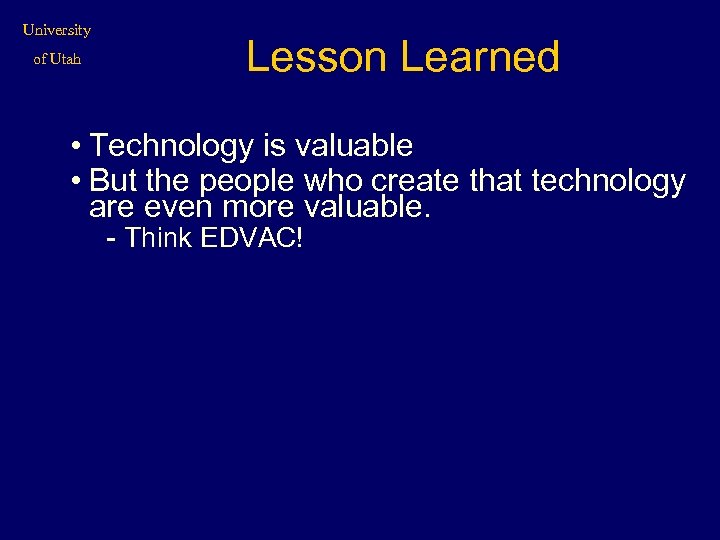 University
of Utah

Lesson Learned

• Technology is valuable
• But the people who create that technology are even more valuable.
- Think EDVAC!